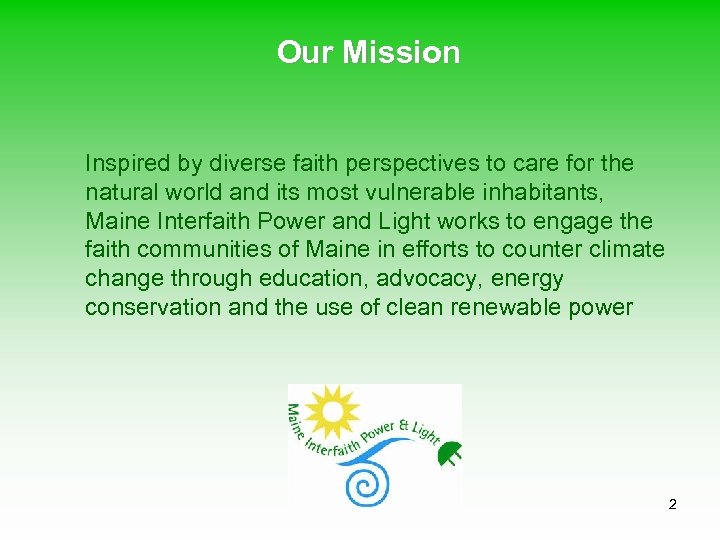 Our Mission

Inspired by diverse faith perspectives to care for the natural world and its most vulnerable inhabitants, Maine Interfaith Power and Light works to engage the faith communities of Maine in efforts to counter climate change through education, advocacy, energy conservation and the use of clean renewable power

Maine Interfaith Power & Light

2